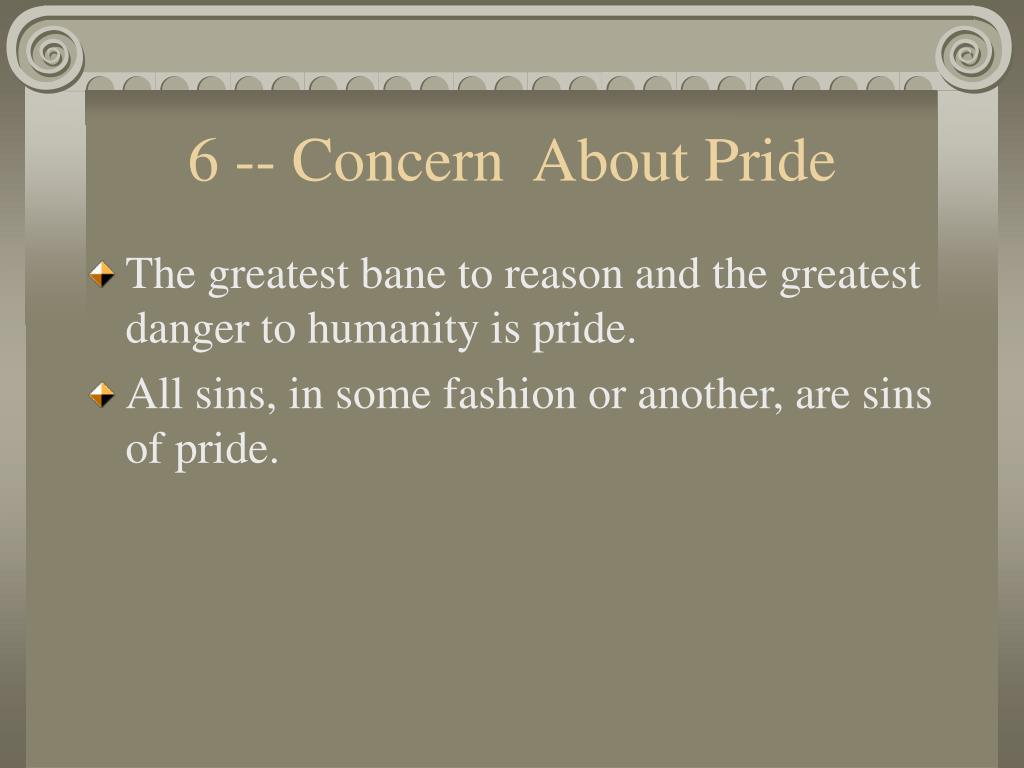 6 -- Concern  About Pride

The greatest bane to reason and the greatest danger to humanity is pride.

All sins, in some fashion or another, are sins of pride.